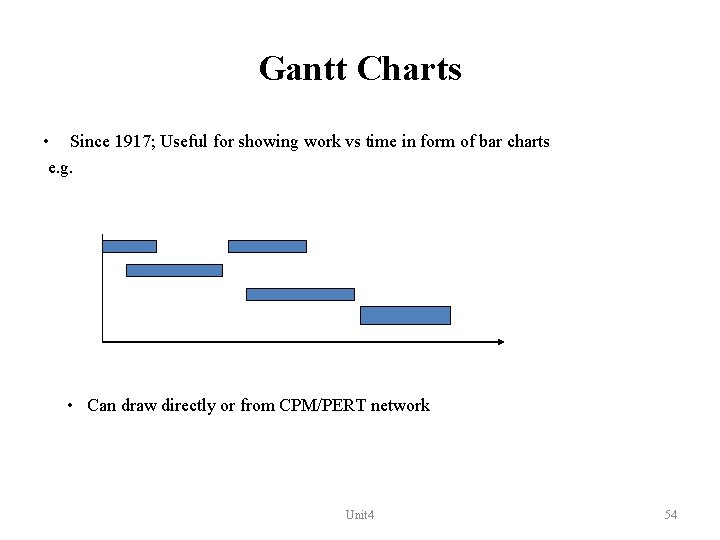 Gantt Charts

• Since 1917; Useful for showing work vs time in form of bar charts
e.g.

• Can draw directly or from CPM/PERT network

Unit4

54